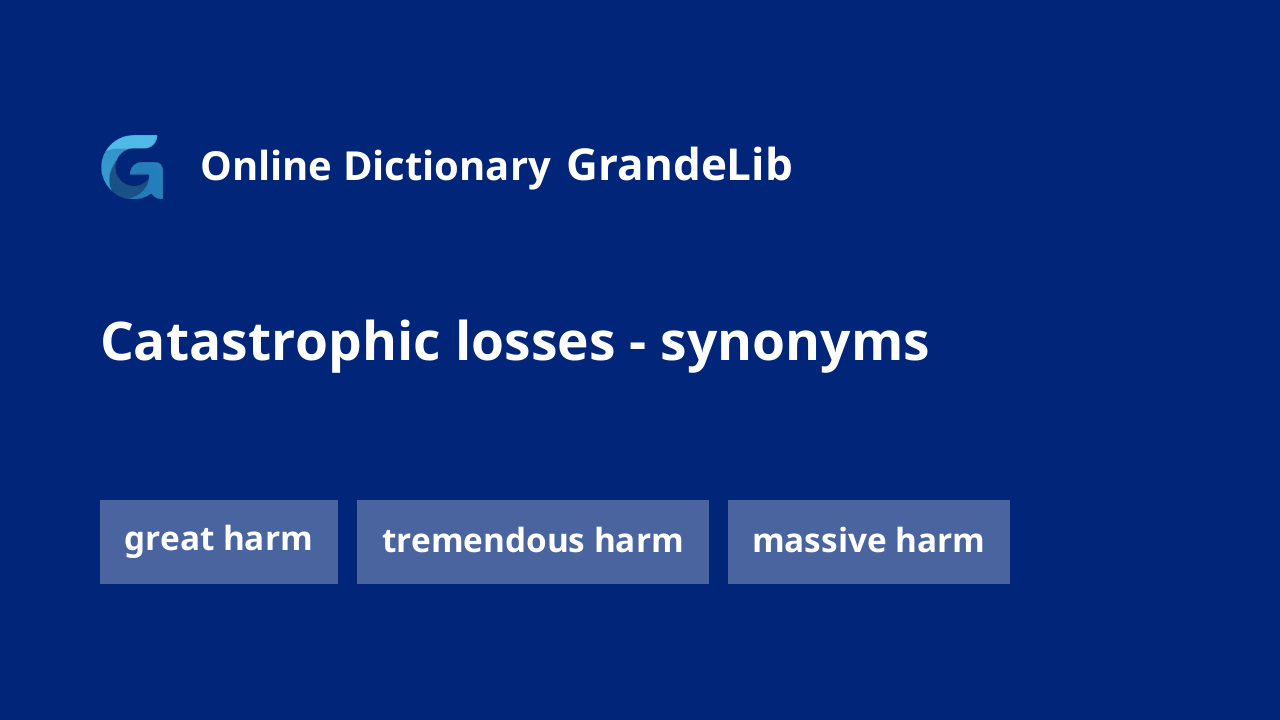 Online Dictionary GrandeLib

Catastrophic losses - synonyms

great harm

tremendous harm

massive harm